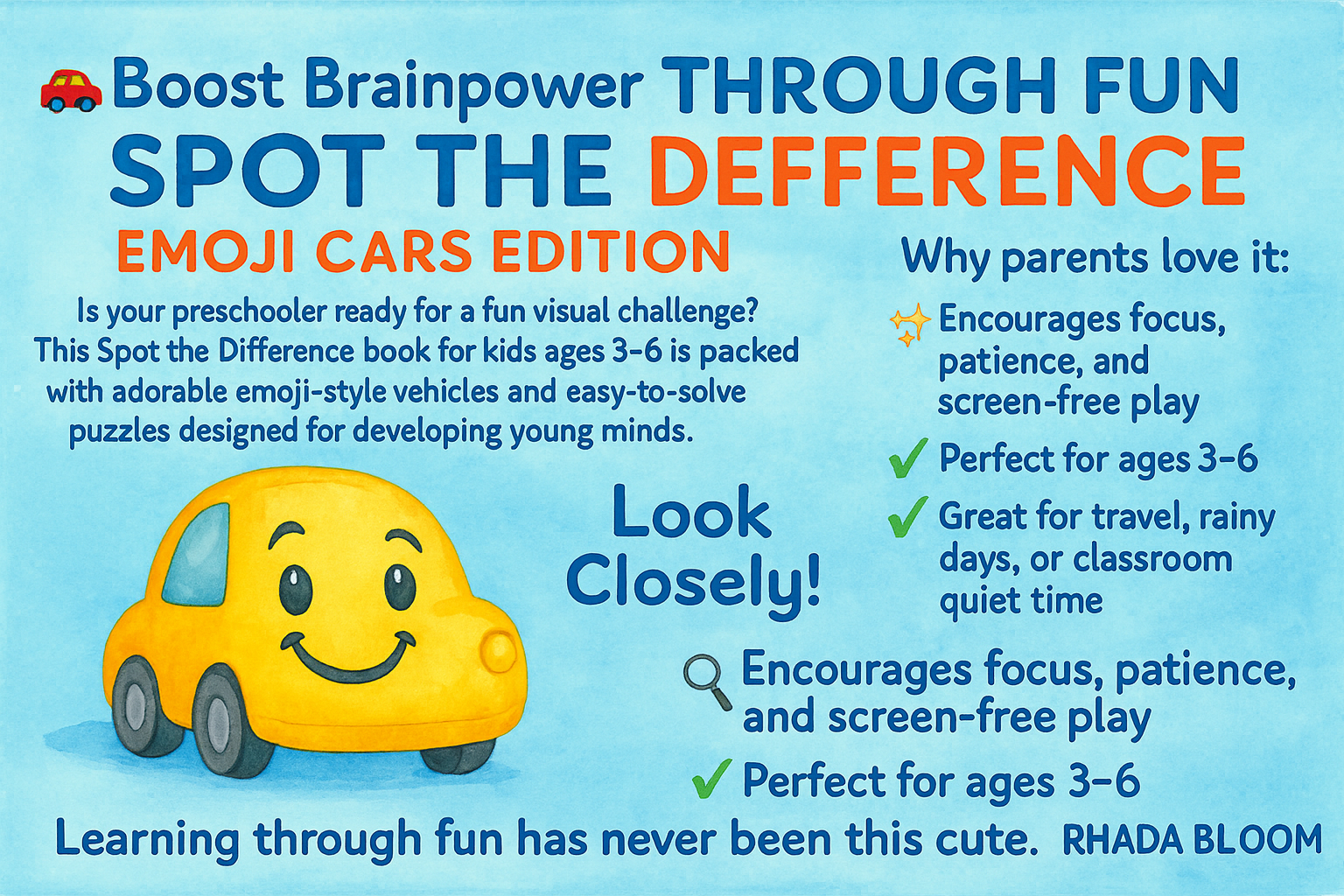 Boost Brainpower THROUGH FUN
SPOT THE DEFFERENCE
EMOJI CARS EDITION

Is your preschooler ready for a fun visual challenge? This Spot the Difference book for kids ages 3-6 is packed with adorable emoji-style vehicles and easy-to-solve puzzles designed for developing young minds.

Look Closely!

Why parents love it:

Encourages focus, patience, and screen-free play

Perfect for ages 3-6

Great for travel, rainy days, or classroom quiet time

Encourages focus, patience, and screen-free play

Perfect for ages 3-6

Learning through fun has never been this cute. RHADA BLOOM